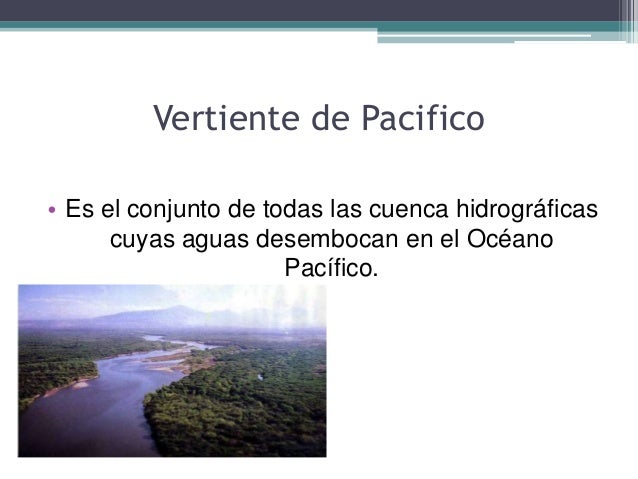 Vertiente de Pacifico

• Es el conjunto de todas las cuenca hidrográficas cuyas aguas desembocan en el Océano Pacífico.